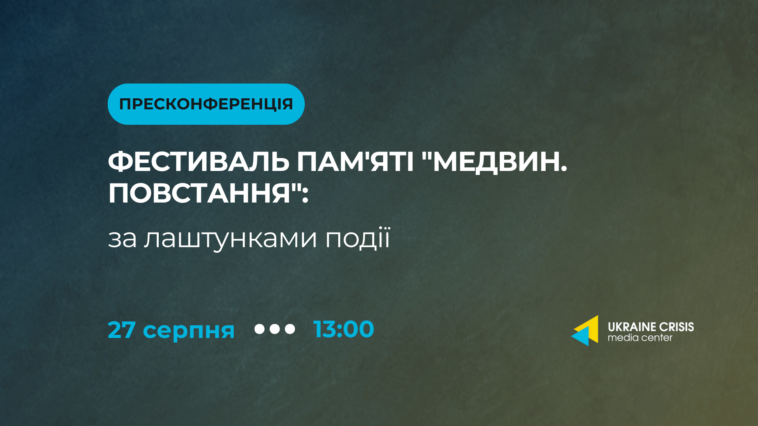 ПРЕСКОНФЕРЕНЦІЯ

ФЕСТИВАЛЬ ПАМ'ЯТІ "МЕДВИН. ПОВСТАННЯ":

за лаштунками події

27 серпня ••• 13:00

UKRAINE CRISIS
media center